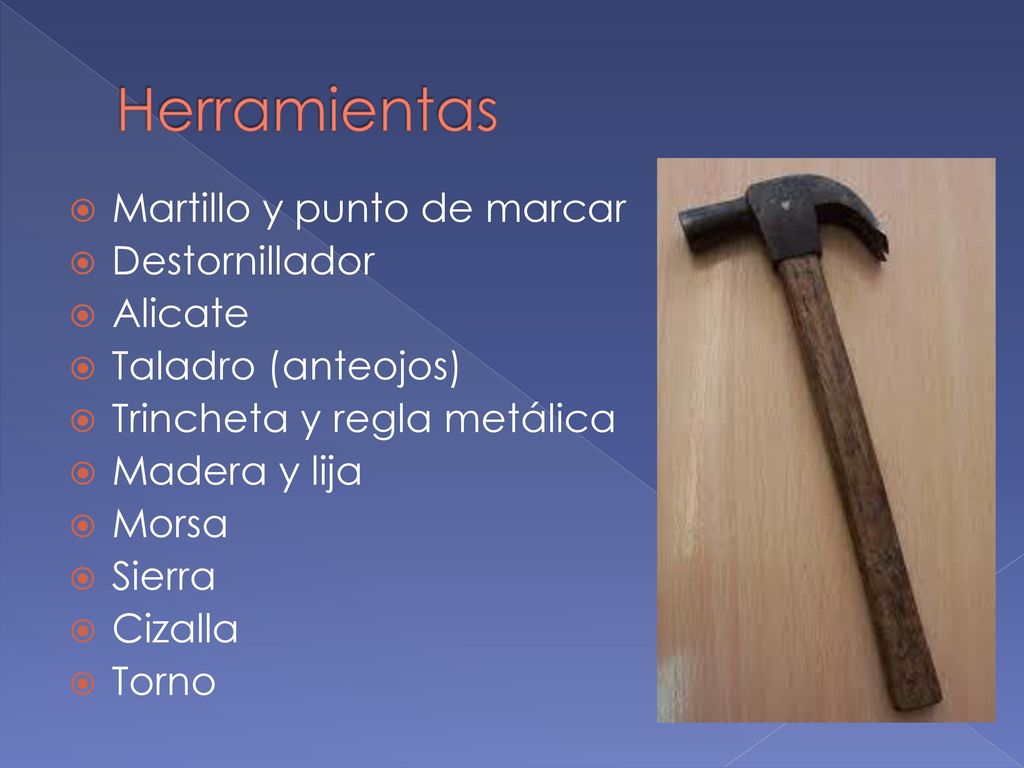 Herramientas

Martillo y punto de marcar
Destornillador
Alicate
Taladro (anteojos)
Trincheta y regla metálica
Madera y lija
Morsa
Sierra
Cizalla
Torno